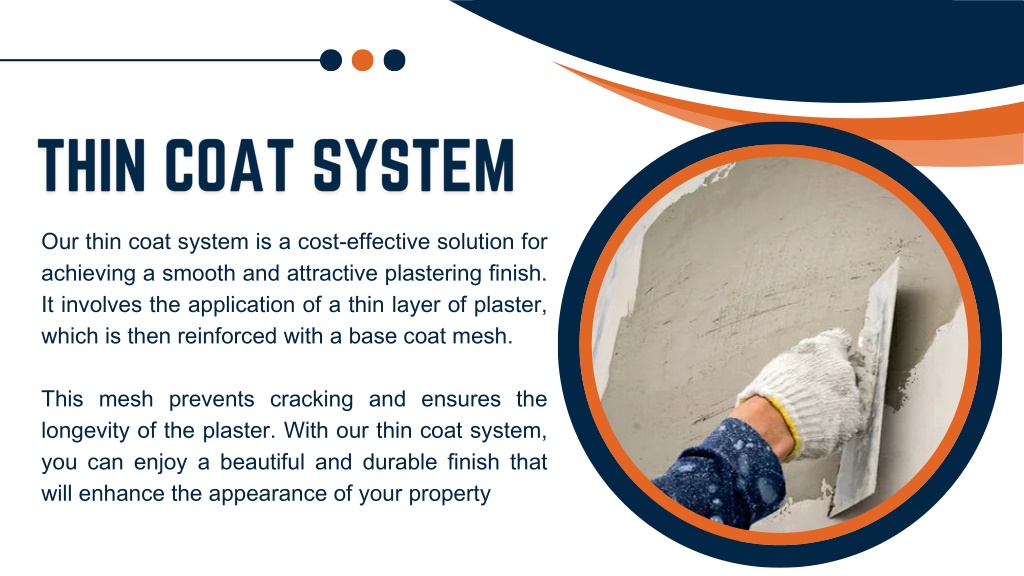 THIN COAT SYSTEM

Our thin coat system is a cost-effective solution for achieving a smooth and attractive plastering finish. It involves the application of a thin layer of plaster, which is then reinforced with a base coat mesh.

This mesh prevents cracking and ensures the longevity of the plaster. With our thin coat system, you can enjoy a beautiful and durable finish that will enhance the appearance of your property